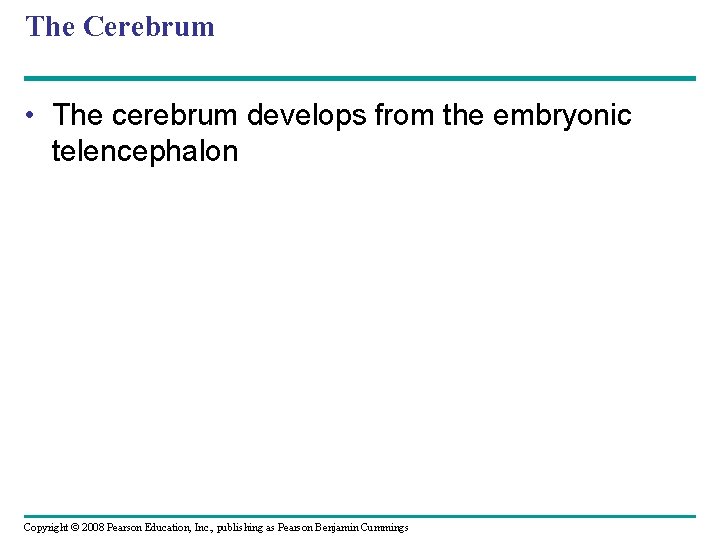 The Cerebrum

• The cerebrum develops from the embryonic telencephalon

Copyright © 2008 Pearson Education, Inc., publishing as Pearson Benjamin Cummings